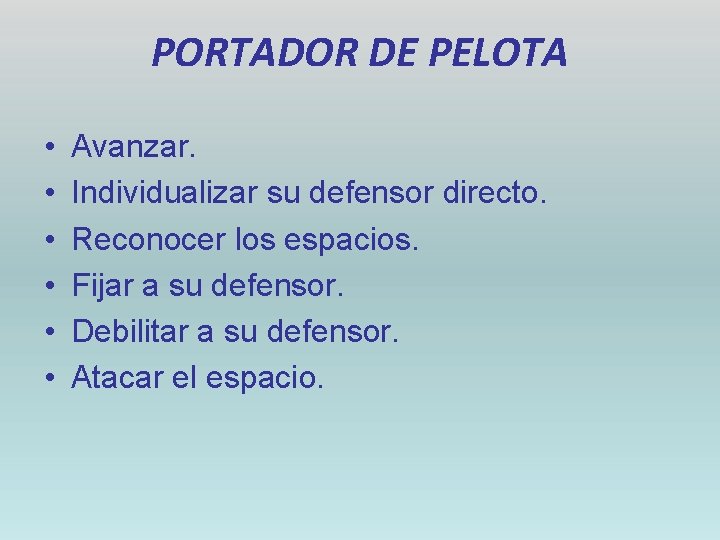 PORTADOR DE PELOTA

• Avanzar.
• Individualizar su defensor directo.
• Reconocer los espacios.
• Fijar a su defensor.
• Debilitar a su defensor.
• Atacar el espacio.